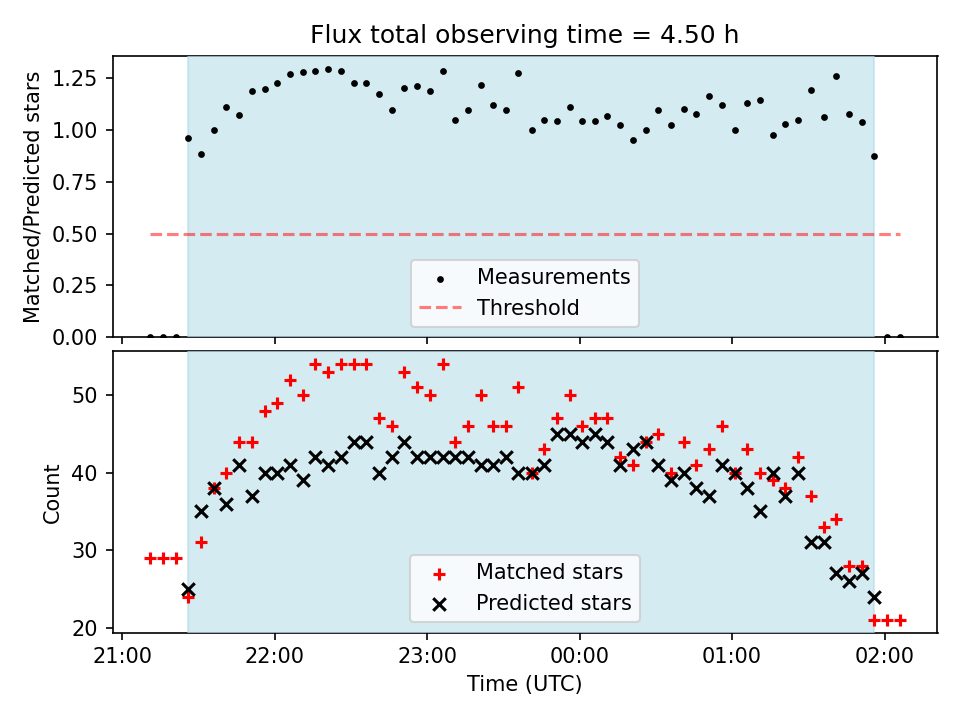 Flux total observing time = 4.50 h

Matched/Predicted stars

1.25
1.00
0.75
0.50
0.25
0.00

Measurements
Threshold

Count

50
40
30
20

Matched stars
Predicted stars

21:00
22:00
23:00
00:00
01:00
02:00

Time (UTC)